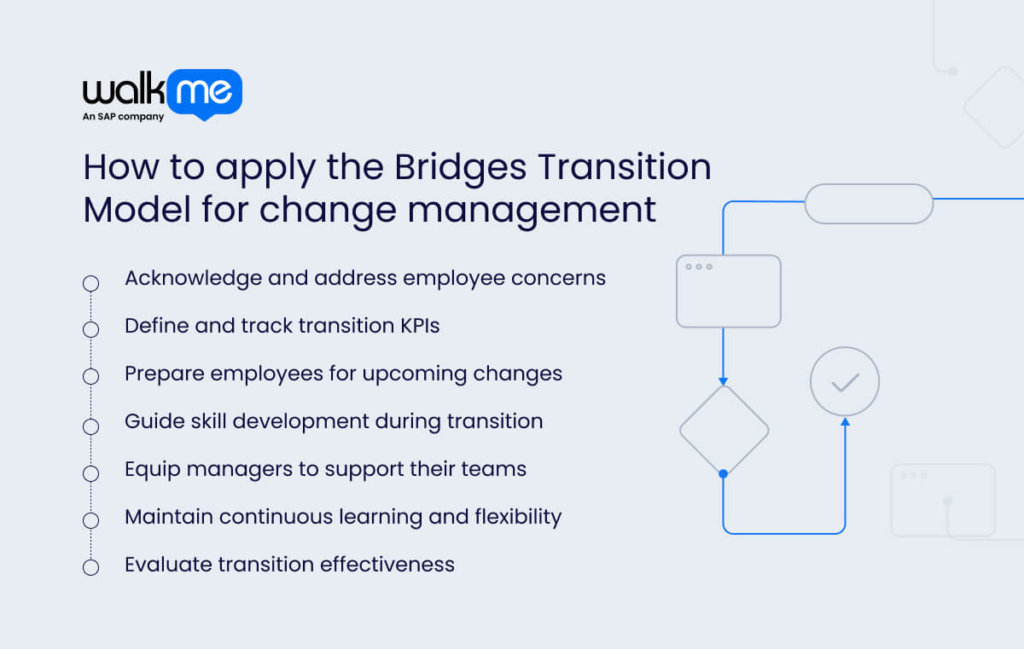 walk me
An SAP company

How to apply the Bridges Transition Model for change management

Acknowledge and address employee concerns
Define and track transition KPIs
Prepare employees for upcoming changes
Guide skill development during transition
Equip managers to support their teams
Maintain continuous learning and flexibility
Evaluate transition effectiveness